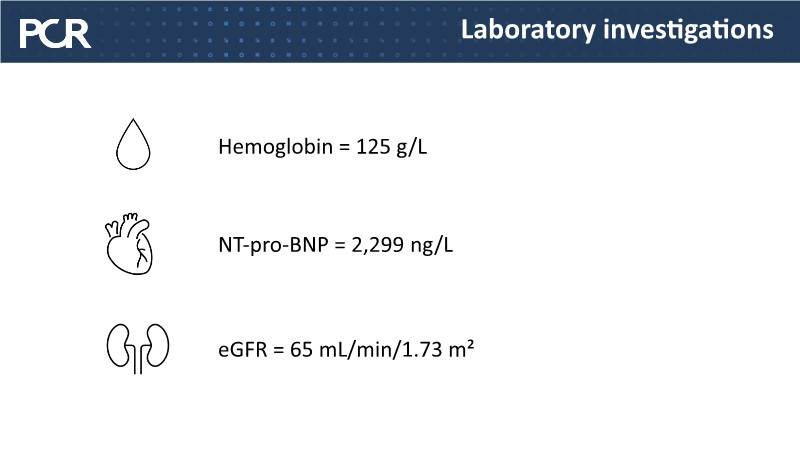 PCR

Laboratory investigations

Hemoglobin = 125 g/L

NT-pro-BNP = 2,299 ng/L

eGFR = 65 mL/min/1.73 m²